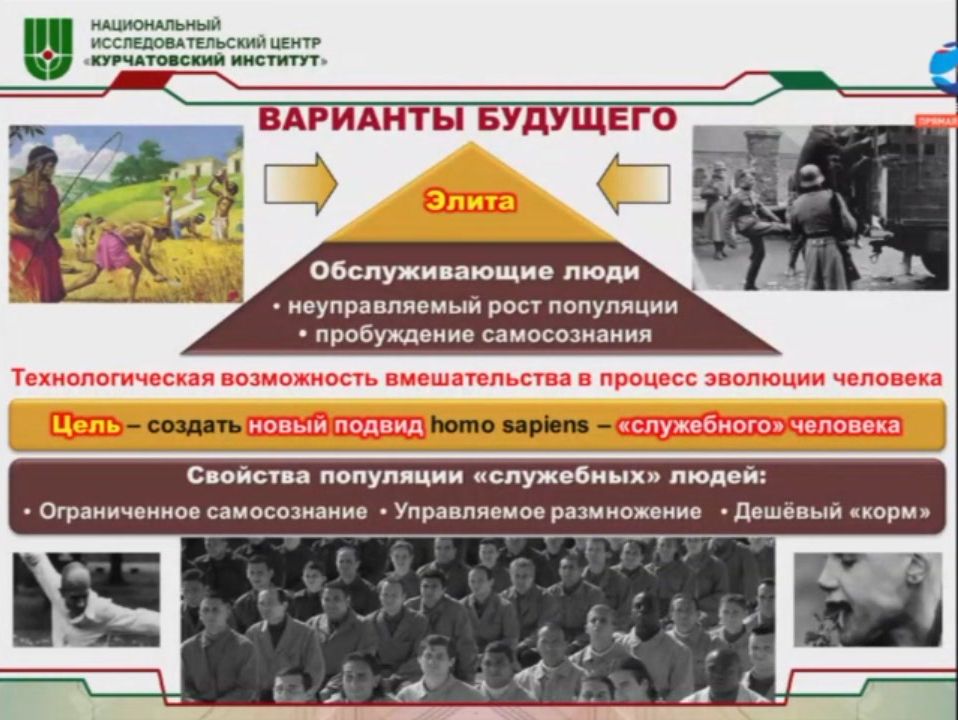 НАЦИОНАЛЬНЫЙ
ИССЛЕДОВАТЕЛЬСКИЙ ЦЕНТР
«КУРЧАТОВСКИЙ ИНСТИТУТ»

ПРЯМАЯ

ВАРИАНТЫ БУДУЩЕГО

Элита

Обслуживающие люди
• неуправляемый рост популяции
• пробуждение самосознания

Технологическая возможность вмешательства в процесс эволюции человека

Цель – создать новый подвид homo sapiens – «служебного» человека

Свойства популяции «служебных» людей:
• Ограниченное самосознание • Управляемое размножение • Дешёвый «корм»